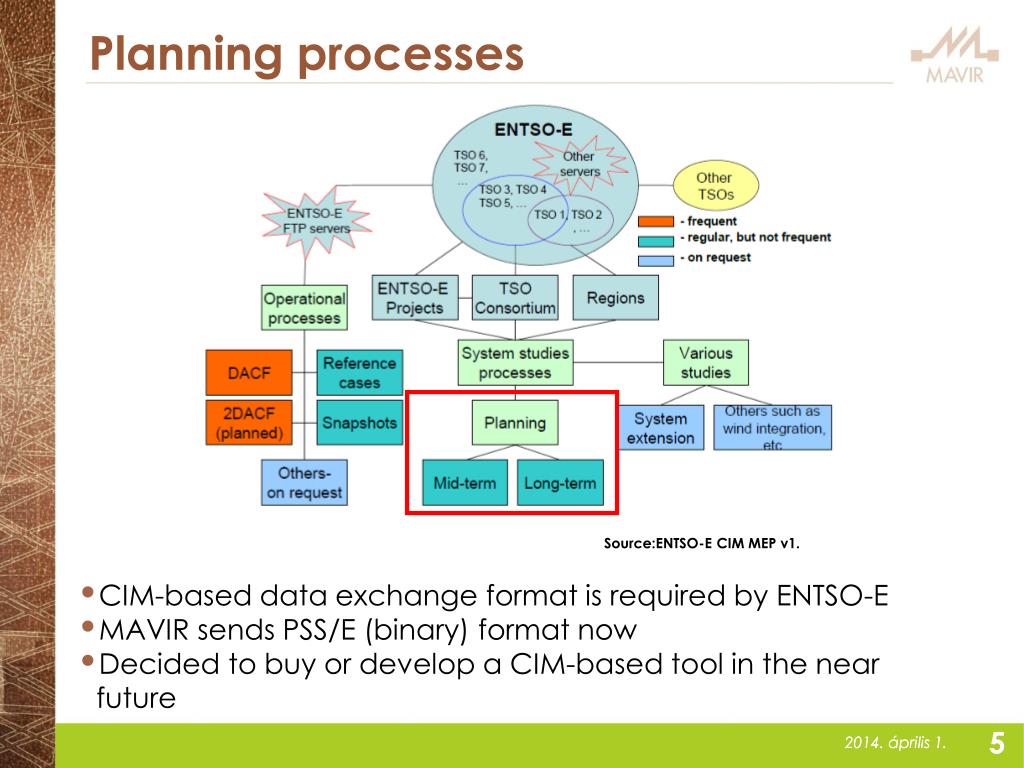 Planning processes

MAVIR

ENTSO-E

TSO 6, TSO 7, ...

Other servers

TSO 3, TSO 4 TSO 5, ...

TSO 1, TSO 2 , ...

Other TSOs

ENTSO-E FTP servers

- frequent
- regular, but not frequent
- on request

Operational processes

ENTSO-E Projects

TSO Consortium

Regions

DACF

Reference cases

System studies processes

Various studies

2DACF (planned)

Snapshots

Planning

System extension

Others such as wind integration, etc

Others- on request

Mid-term

Long-term

Source:ENTSO-E CIM MEP v1.

•CIM-based data exchange format is required by ENTSO-E
•MAVIR sends PSS/E (binary) format now
•Decided to buy or develop a CIM-based tool in the near future

2014. április 1.

5